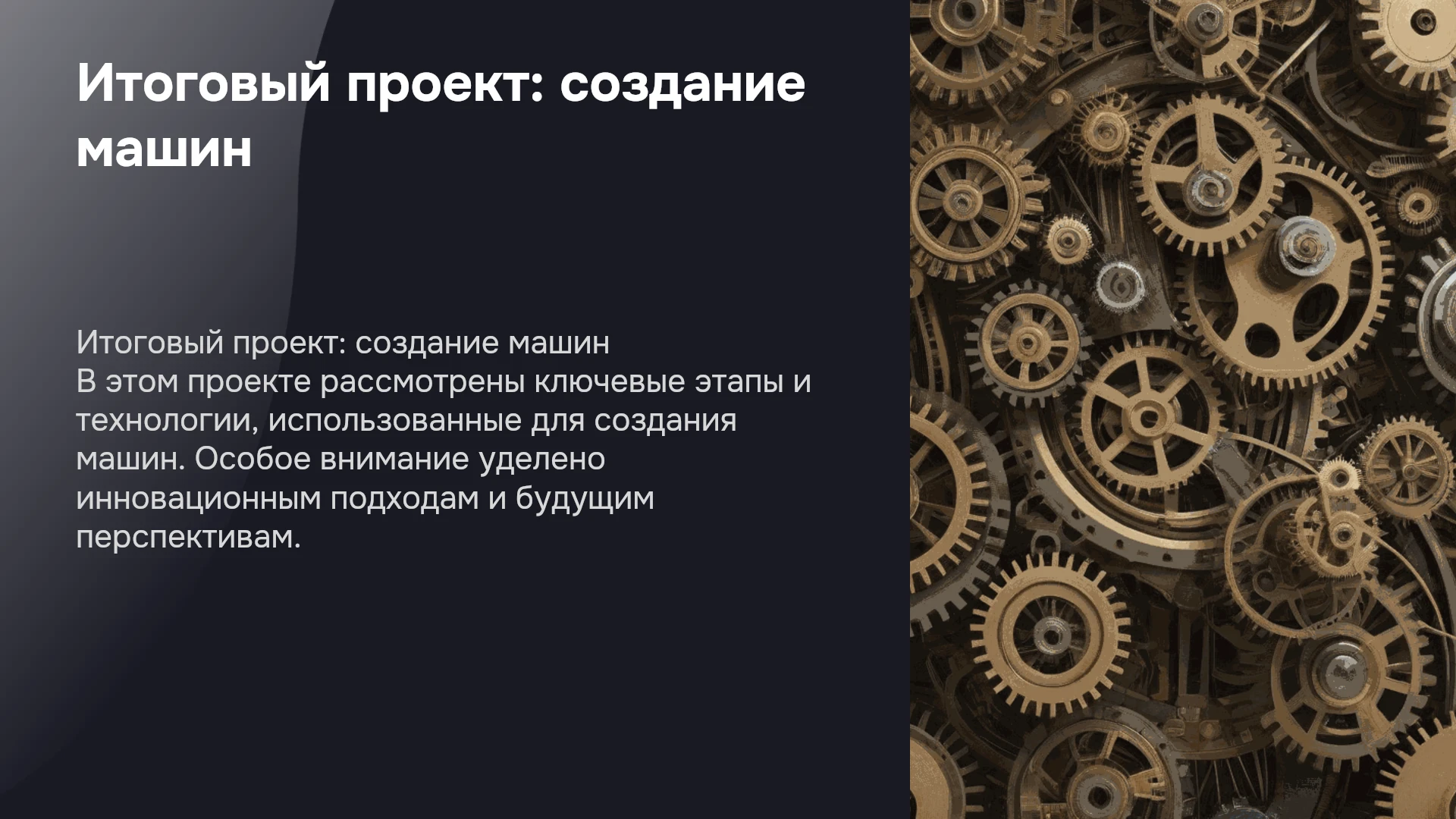 Итоговый проект: создание машин

Итоговый проект: создание машин
В этом проекте рассмотрены ключевые этапы и технологии, использованные для создания машин. Особое внимание уделено инновационным подходам и будущим перспективам.